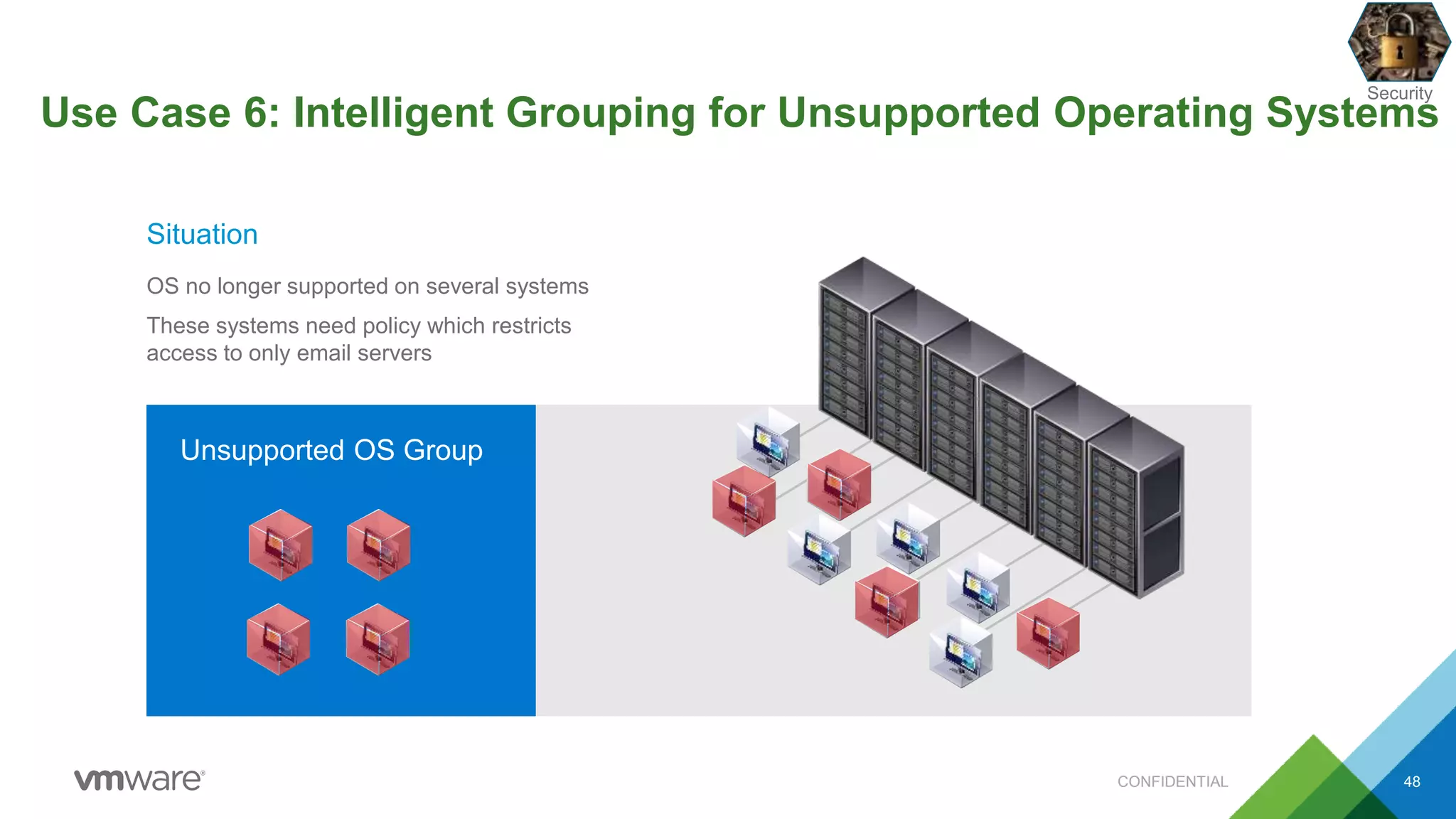 Security

Use Case 6: Intelligent Grouping for Unsupported Operating Systems

Situation

OS no longer supported on several systems

These systems need policy which restricts access to only email servers

Unsupported OS Group

vmware®

CONFIDENTIAL

48